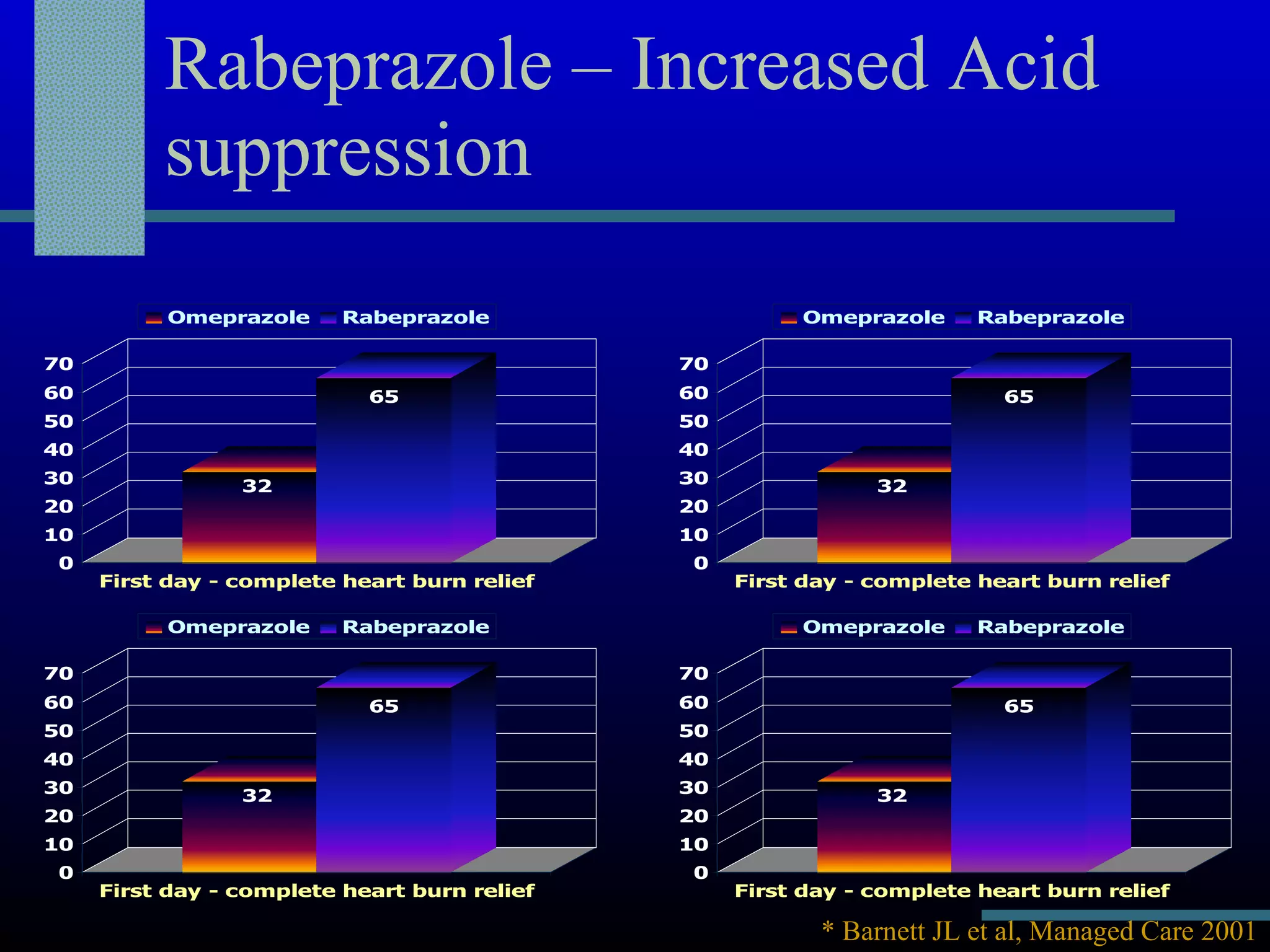 Rabeprazole – Increased Acid suppression

Omeprazole Rabeprazole

70
60
50
40
30
20
10
0

32
65

First day - complete heart burn relief

Omeprazole Rabeprazole

70
60
50
40
30
20
10
0

32
65

First day - complete heart burn relief

Omeprazole Rabeprazole

70
60
50
40
30
20
10
0

32
65

First day - complete heart burn relief

Omeprazole Rabeprazole

70
60
50
40
30
20
10
0

32
65

First day - complete heart burn relief

* Barnett JL et al, Managed Care 2001